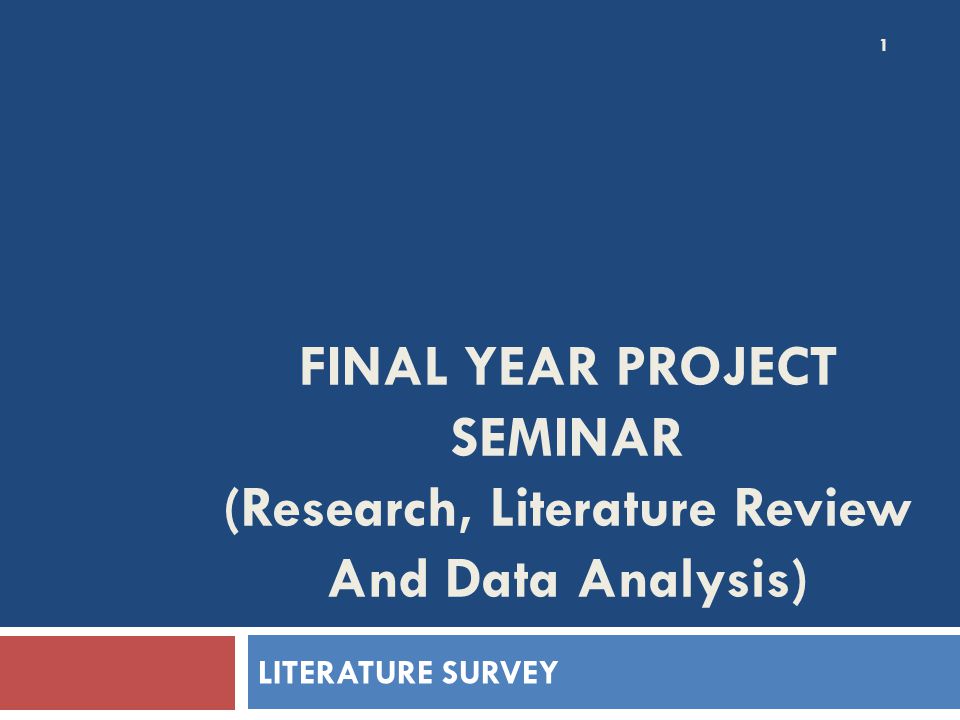 1

FINAL YEAR PROJECT SEMINAR
(Research, Literature Review And Data Analysis)

LITERATURE SURVEY